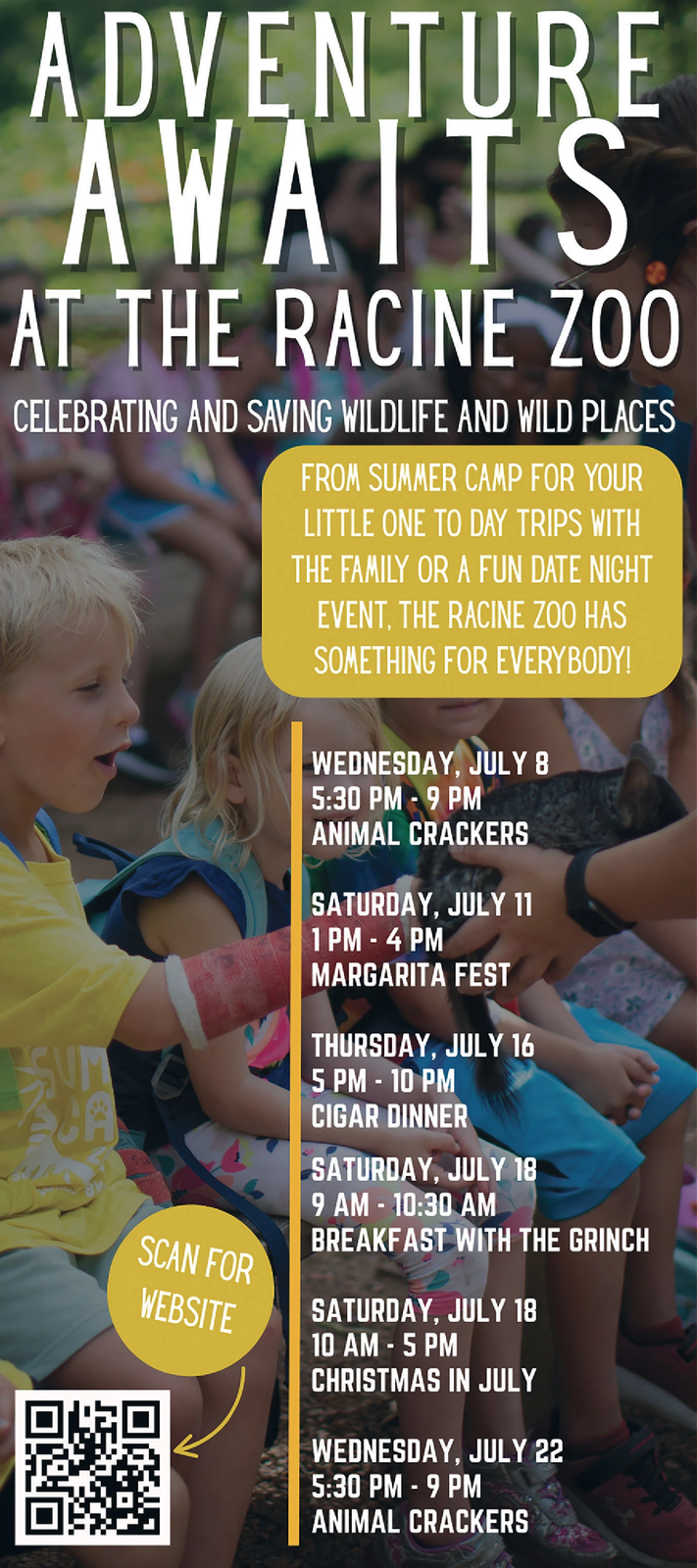 ADVENTURE AWAITS AT THE RACINE ZOO

CELEBRATING AND SAVING WILDLIFE AND WILD PLACES

FROM SUMMER CAMP FOR YOUR LITTLE ONE TO DAY TRIPS WITH THE FAMILY OR A FUN DATE NIGHT EVENT, THE RACINE ZOO HAS SOMETHING FOR EVERYBODY!

WEDNESDAY, JULY 8
5:30 PM - 9 PM
ANIMAL CRACKERS

SATURDAY, JULY 11
1 PM - 4 PM
MARGARITA FEST

THURSDAY, JULY 16
5 PM - 10 PM
CIGAR DINNER

SATURDAY, JULY 18
9 AM - 10:30 AM
BREAKFAST WITH THE GRINCH

SATURDAY, JULY 18
10 AM - 5 PM
CHRISTMAS IN JULY

WEDNESDAY, JULY 22
5:30 PM - 9 PM
ANIMAL CRACKERS

SCAN FOR WEBSITE